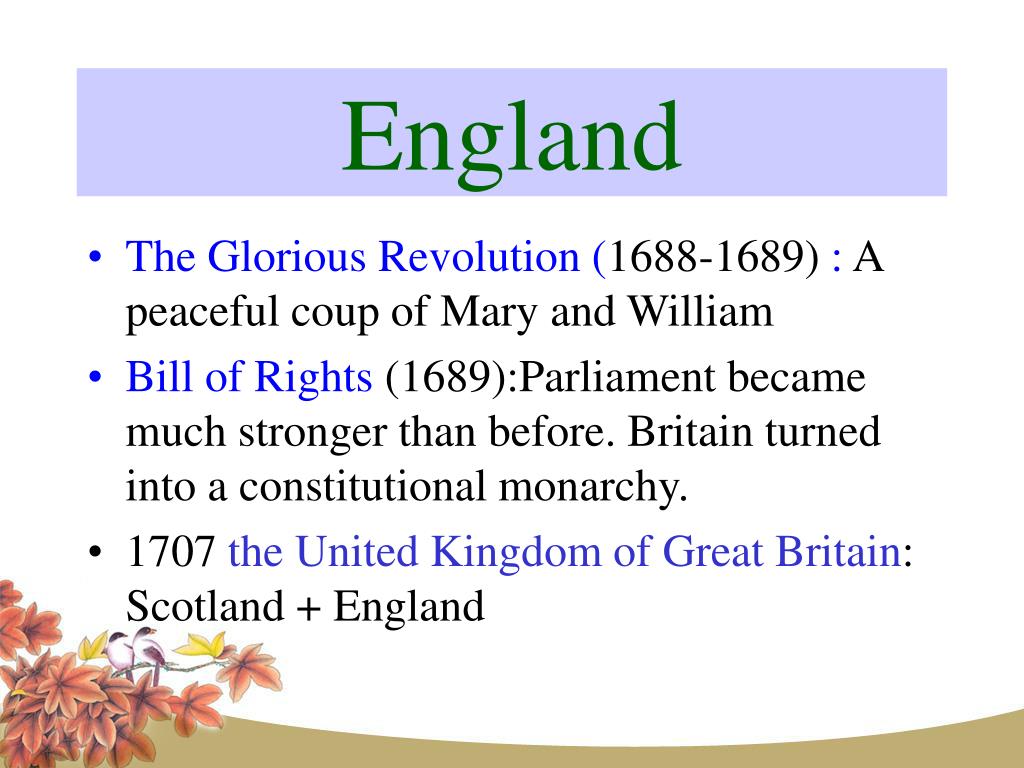 England

• The Glorious Revolution (1688-1689) : A peaceful coup of Mary and William

• Bill of Rights (1689):Parliament became much stronger than before. Britain turned into a constitutional monarchy.

• 1707 the United Kingdom of Great Britain: Scotland + England